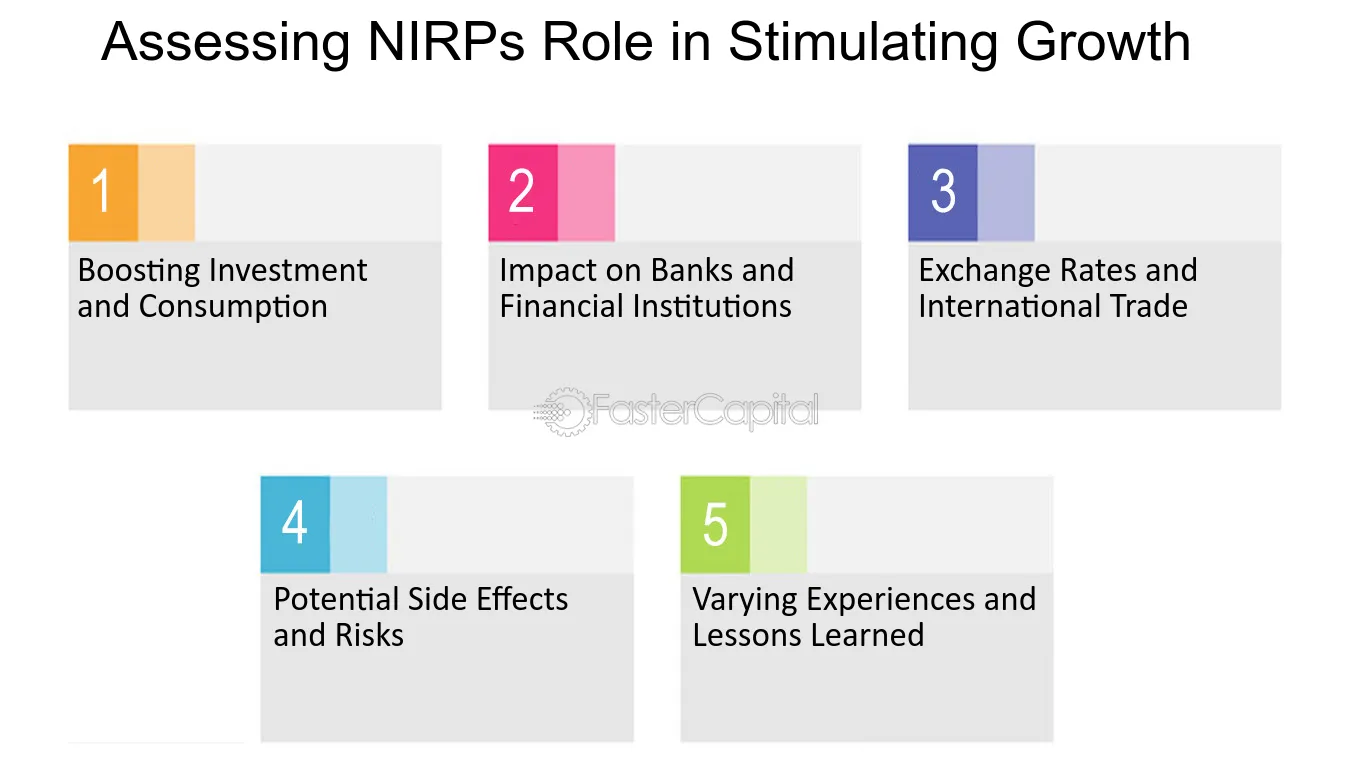 Assessing NIRPs Role in Stimulating Growth

1

Boosting Investment and Consumption

2

Impact on Banks and Financial Institutions

3

Exchange Rates and International Trade

4

Potential Side Effects and Risks

5

Varying Experiences and Lessons Learned

FasterCapital